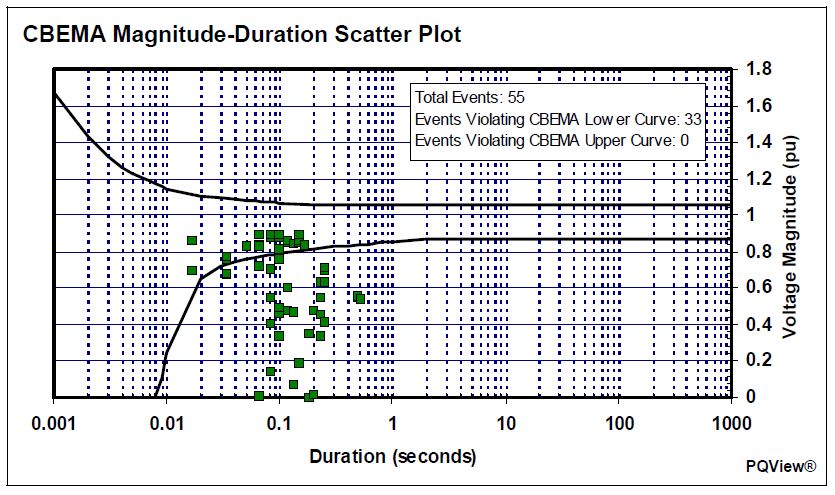 CBEMA Magnitude-Duration Scatter Plot

Total Events: 55
Events Violating CBEMA Low er Curve: 33
Events Violating CBEMA Upper Curve: 0

1.8
1.6
1.4
1.2
1
0.8
0.6
0.4
0.2
0

Voltage Magnitude (pu)

0.001
0.01
0.1
1
10
100
1000

Duration (seconds)

PQView®